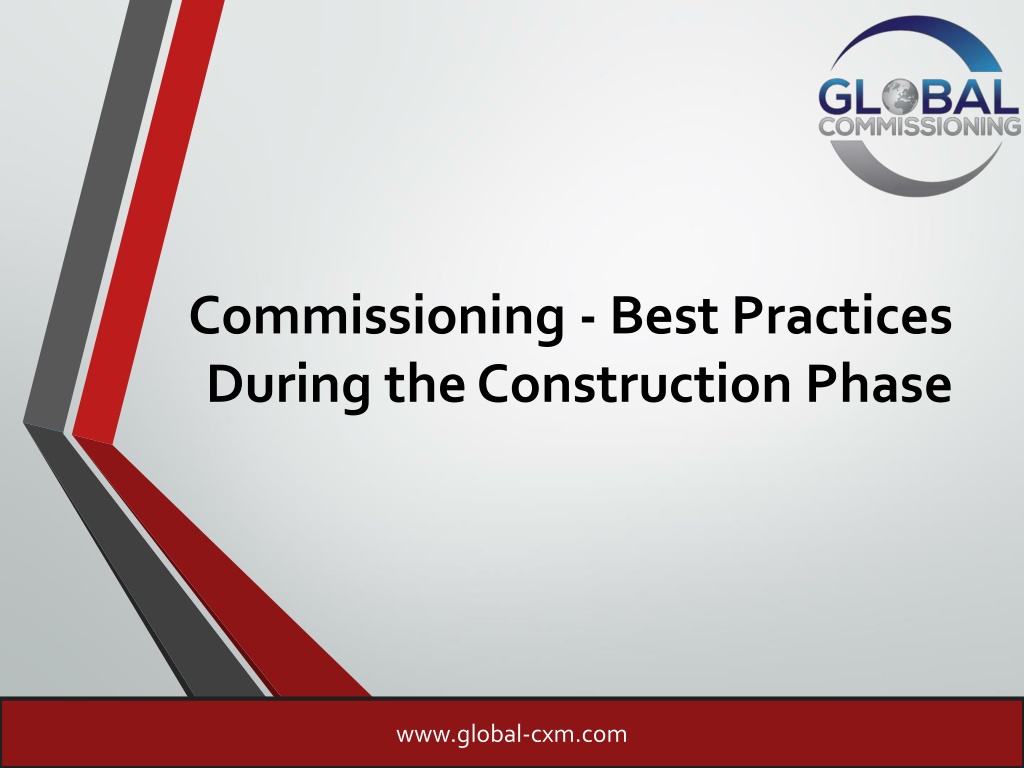 GLOBAL
COMMISSIONING

Commissioning - Best Practices During the Construction Phase

www.global-cxm.com